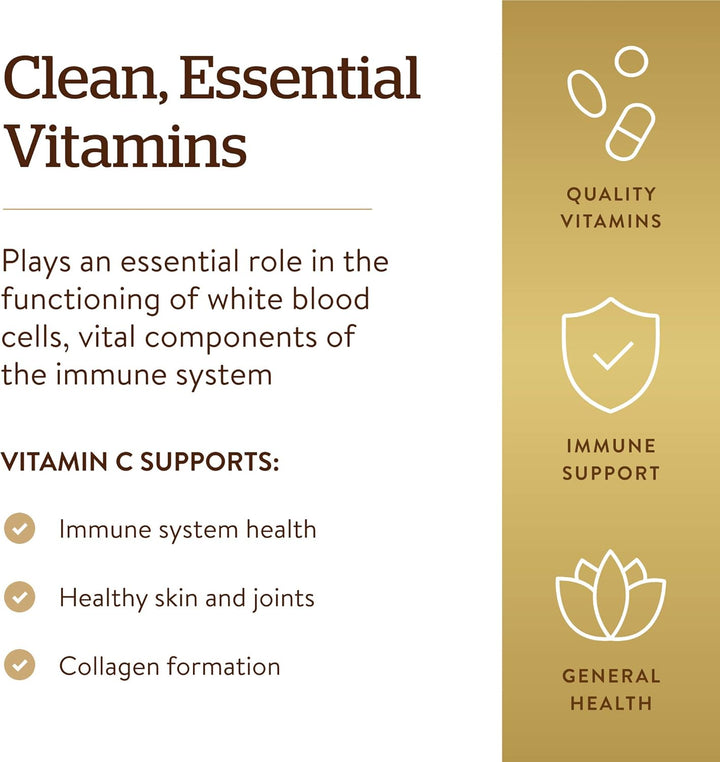 Clean, Essential Vitamins

Plays an essential role in the functioning of white blood cells, vital components of the immune system

VITAMIN C SUPPORTS:

Immune system health

Healthy skin and joints

Collagen formation

QUALITY VITAMINS

IMMUNE SUPPORT

GENERAL HEALTH